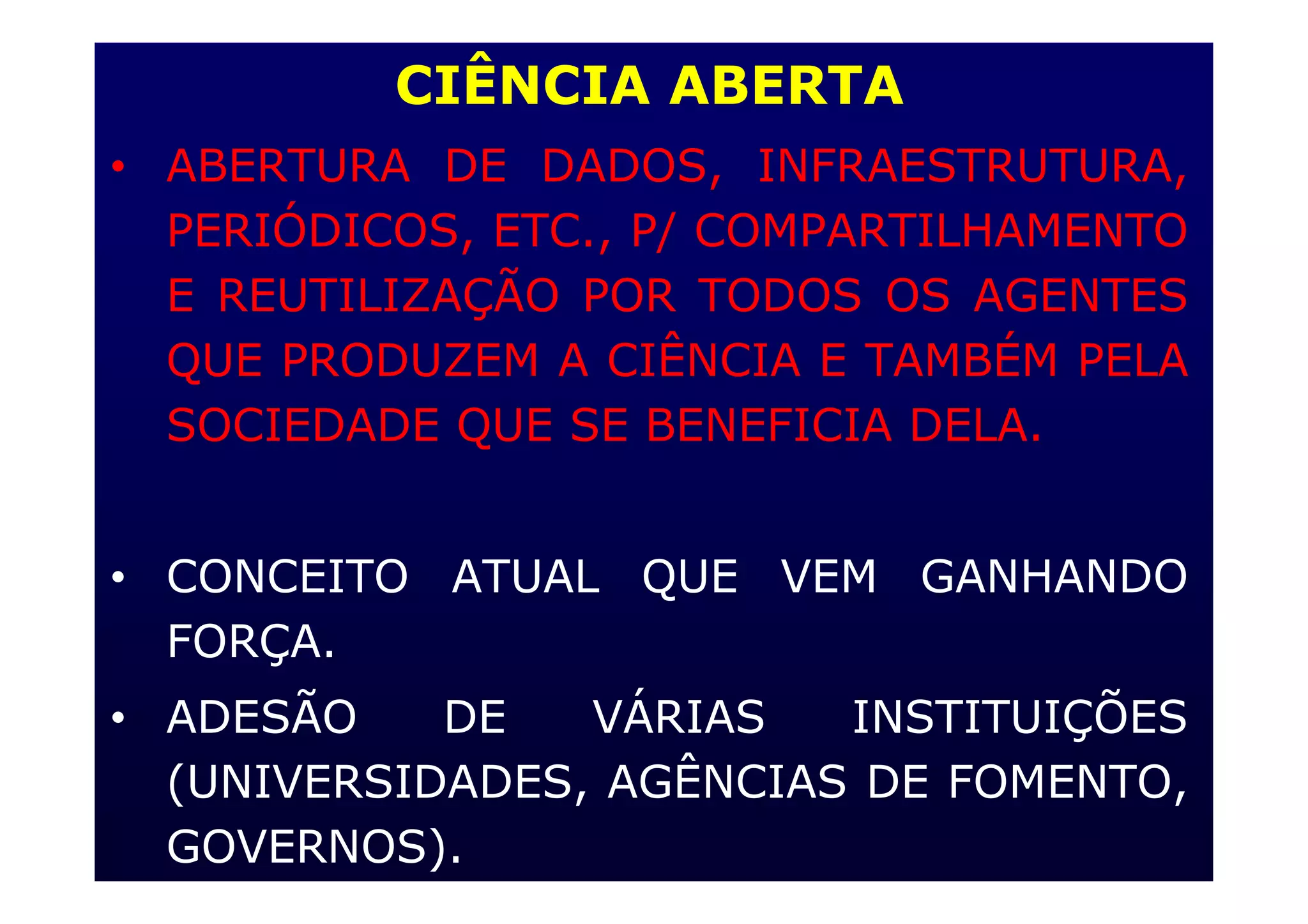 CIÊNCIA ABERTA

• ABERTURA DE DADOS, INFRAESTRUTURA, PERIÓDICOS, ETC., P/ COMPARTILHAMENTO E REUTILIZAÇÃO POR TODOS OS AGENTES QUE PRODUZEM A CIÊNCIA E TAMBÉM PELA SOCIEDADE QUE SE BENEFICIA DELA.

• CONCEITO ATUAL QUE VEM GANHANDO FORÇA.

• ADESÃO DE VÁRIAS INSTITUIÇÕES (UNIVERSIDADES, AGÊNCIAS DE FOMENTO, GOVERNOS).